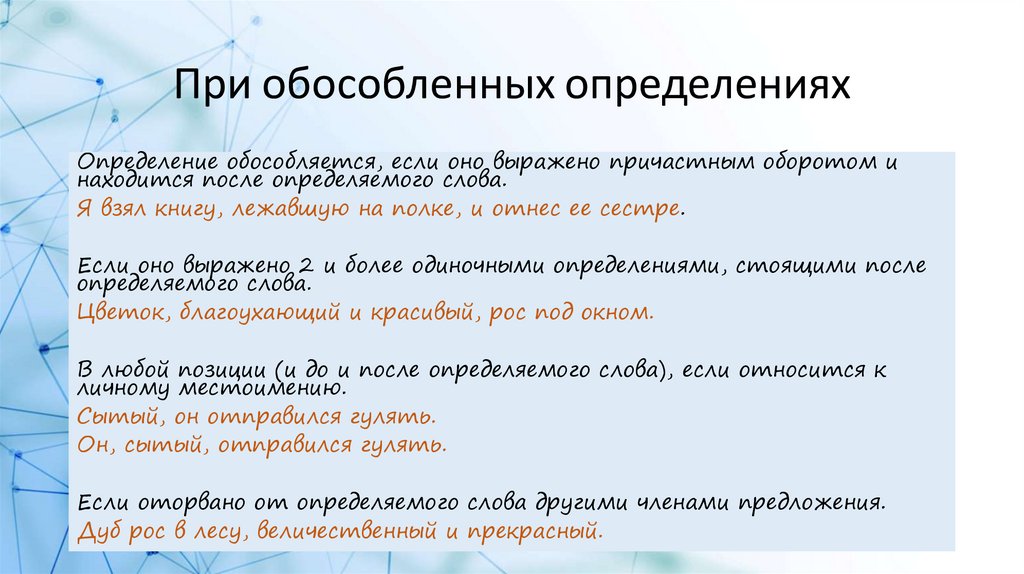 При обособленных определениях

Определение обособляется, если оно выражено причастным оборотом и находится после определяемого слова.
Я взял книгу, лежавшую на полке, и отнес ее сестре.

Если оно выражено 2 и более одиночными определениями, стоящими после определяемого слова.
Цветок, благоухающий и красивый, рос под окном.

В любой позиции (и до и после определяемого слова), если относится к личному местоимению.
Сытый, он отправился гулять.
Он, сытый, отправился гулять.

Если оторвано от определяемого слова другими членами предложения.
Дуб рос в лесу, величественный и прекрасный.